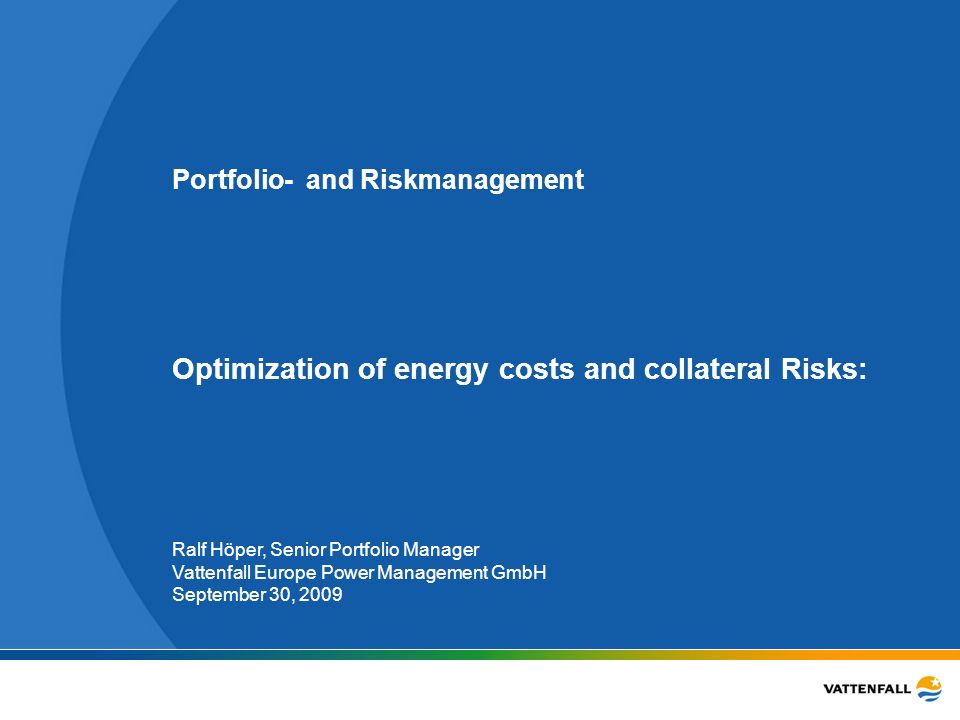 Portfolio- and Riskmanagement

Optimization of energy costs and collateral Risks:

Ralf Höper, Senior Portfolio Manager
Vattenfall Europe Power Management GmbH
September 30, 2009

VATTENFALL